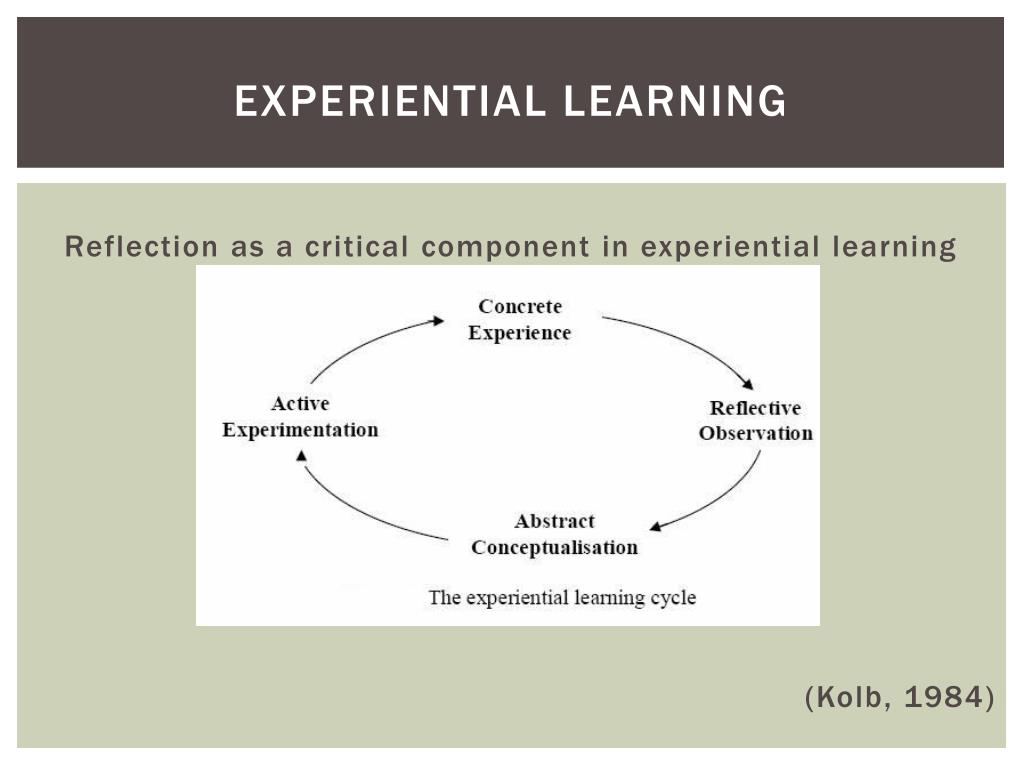 EXPERIENTIAL LEARNING

Reflection as a critical component in experiential learning

Concrete Experience

Reflective Observation

Abstract Conceptualisation

Active Experimentation

The experiential learning cycle

(Kolb, 1984)